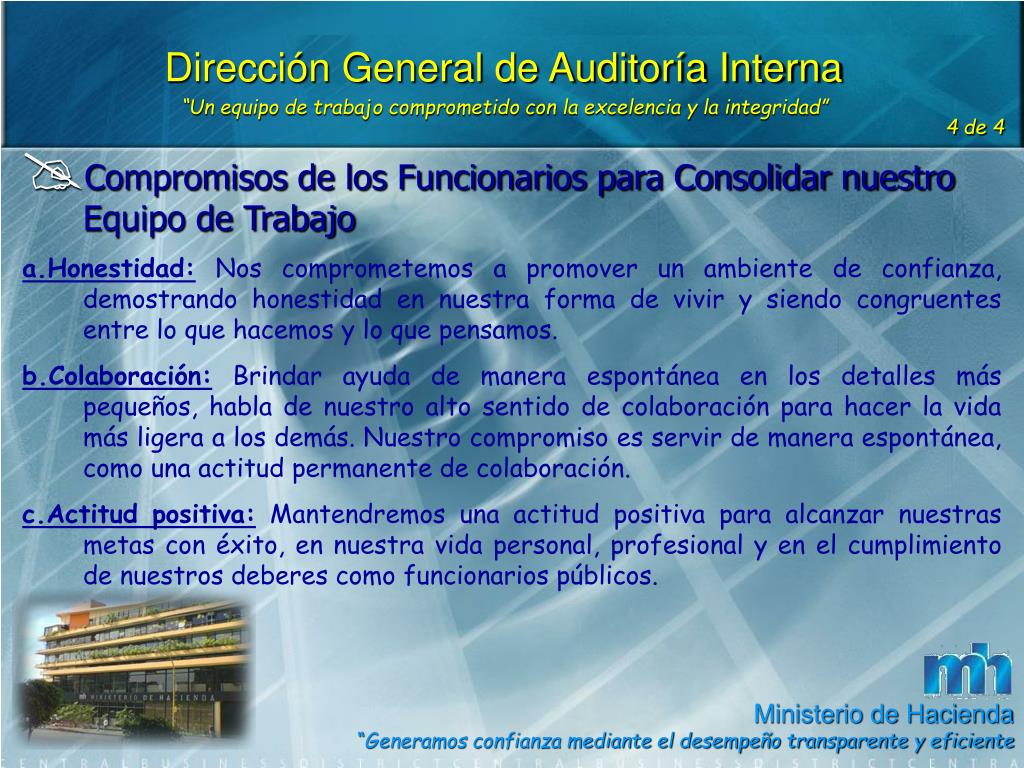 Dirección General de Auditoría Interna

"Un equipo de trabajo comprometido con la excelencia y la integridad"

4 de 4

Compromisos de los Funcionarios para Consolidar nuestro Equipo de Trabajo

a.Honestidad: Nos comprometemos a promover un ambiente de confianza, demostrando honestidad en nuestra forma de vivir y siendo congruentes entre lo que hacemos y lo que pensamos.

b.Colaboración: Brindar ayuda de manera espontánea en los detalles más pequeños, habla de nuestro alto sentido de colaboración para hacer la vida más ligera a los demás. Nuestro compromiso es servir de manera espontánea, como una actitud permanente de colaboración.

c.Actitud positiva: Mantendremos una actitud positiva para alcanzar nuestras metas con éxito, en nuestra vida personal, profesional y en el cumplimiento de nuestros deberes como funcionarios públicos.

MINISTERIO DE HACIENDA

mh

Ministerio de Hacienda

"Generamos confianza mediante el desempeño transparente y eficiente

CENTRALBUSINESSDISTRICTCENTRALBUSINESSDISTRICTCENTRA